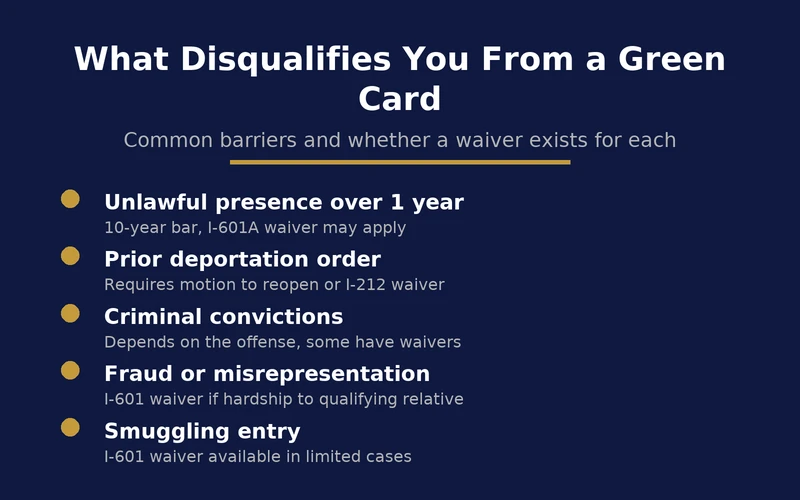 What Disqualifies You From a Green Card

Common barriers and whether a waiver exists for each

Unlawful presence over 1 year
10-year bar, I-601A waiver may apply

Prior deportation order
Requires motion to reopen or I-212 waiver

Criminal convictions
Depends on the offense, some have waivers

Fraud or misrepresentation
I-601 waiver if hardship to qualifying relative

Smuggling entry
I-601 waiver available in limited cases